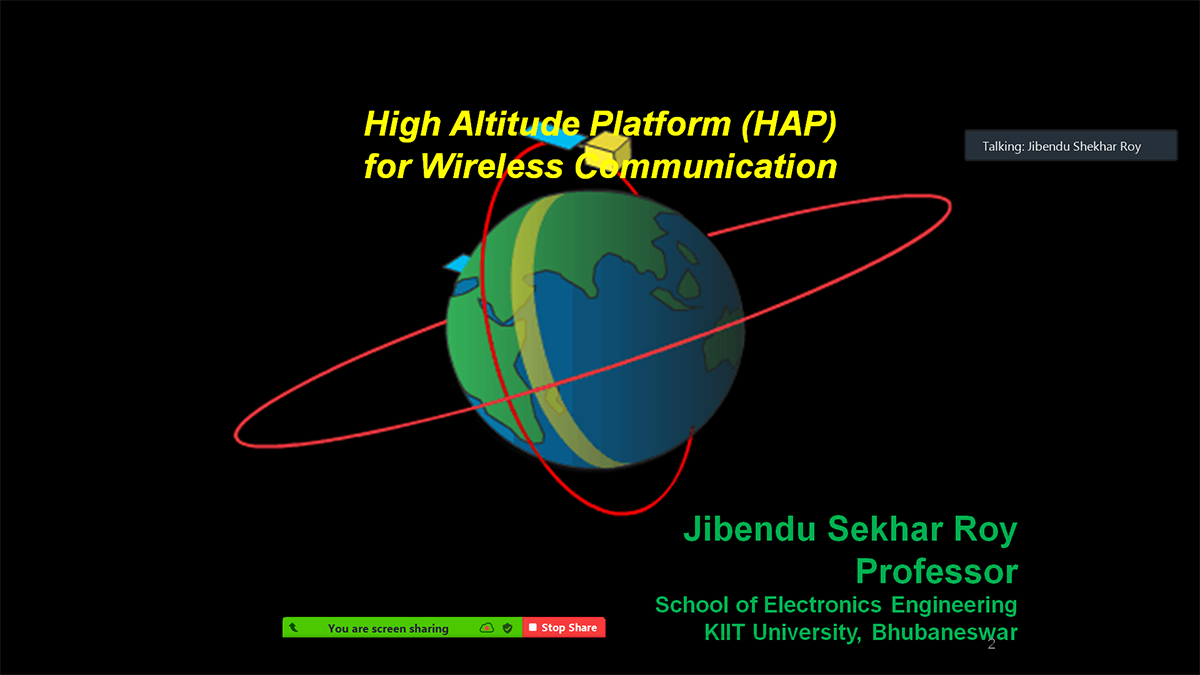 High Altitude Platform (HAP)
for Wireless Communication

Talking: Jibendu Shekhar Roy

Jibendu Sekhar Roy
Professor
School of Electronics Engineering
KIIT University, Bhubaneswar

You are screen sharing

Stop Share

2